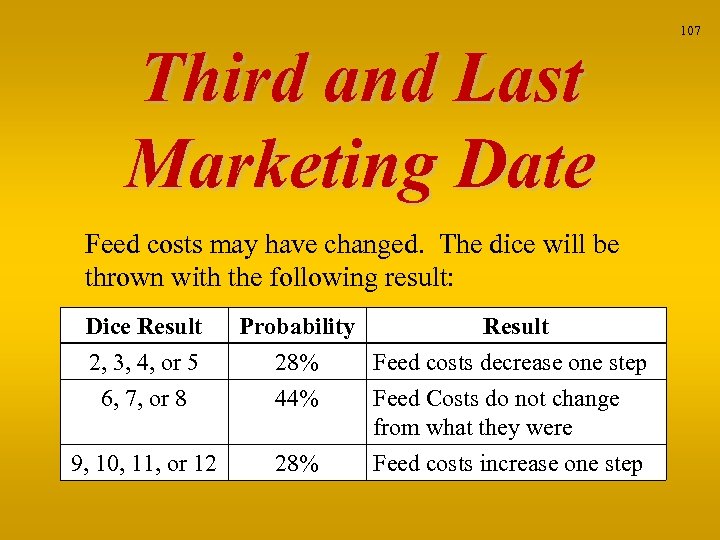 107

Third and Last Marketing Date

Feed costs may have changed. The dice will be thrown with the following result:

| Dice Result | Probability | Result |
|---|---|---|
| 2, 3, 4, or 5 | 28% | Feed costs decrease one step |
| 6, 7, or 8 | 44% | Feed Costs do not change from what they were |
| 9, 10, 11, or 12 | 28% | Feed costs increase one step |